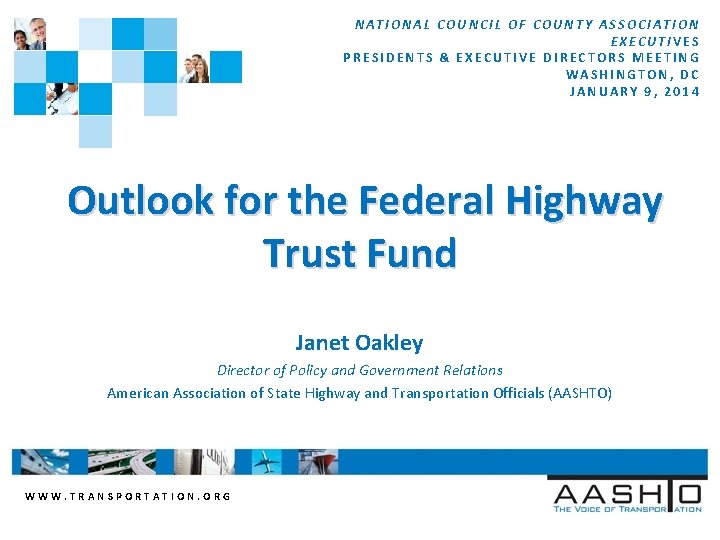 NATIONAL COUNCIL OF COUNTY ASSOCIATION EXECUTIVES
PRESIDENTS & EXECUTIVE DIRECTORS MEETING
WASHINGTON, DC
JANUARY 9, 2014

Outlook for the Federal Highway Trust Fund

Janet Oakley

Director of Policy and Government Relations

American Association of State Highway and Transportation Officials (AASHTO)

WWW.TRANSPORTATION.ORG

AASHTO
THE VOICE OF TRANSPORTATION